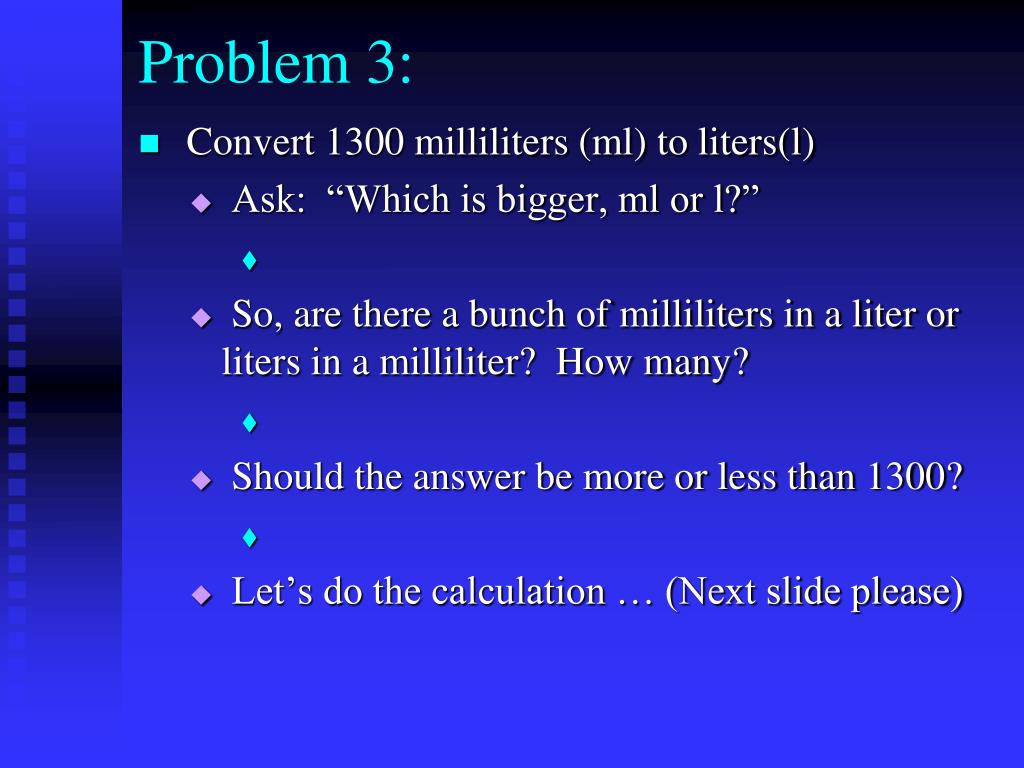 Problem 3:

Convert 1300 milliliters (ml) to liters(l)

Ask: “Which is bigger, ml or l?”

So, are there a bunch of milliliters in a liter or liters in a milliliter? How many?

Should the answer be more or less than 1300?

Let’s do the calculation … (Next slide please)